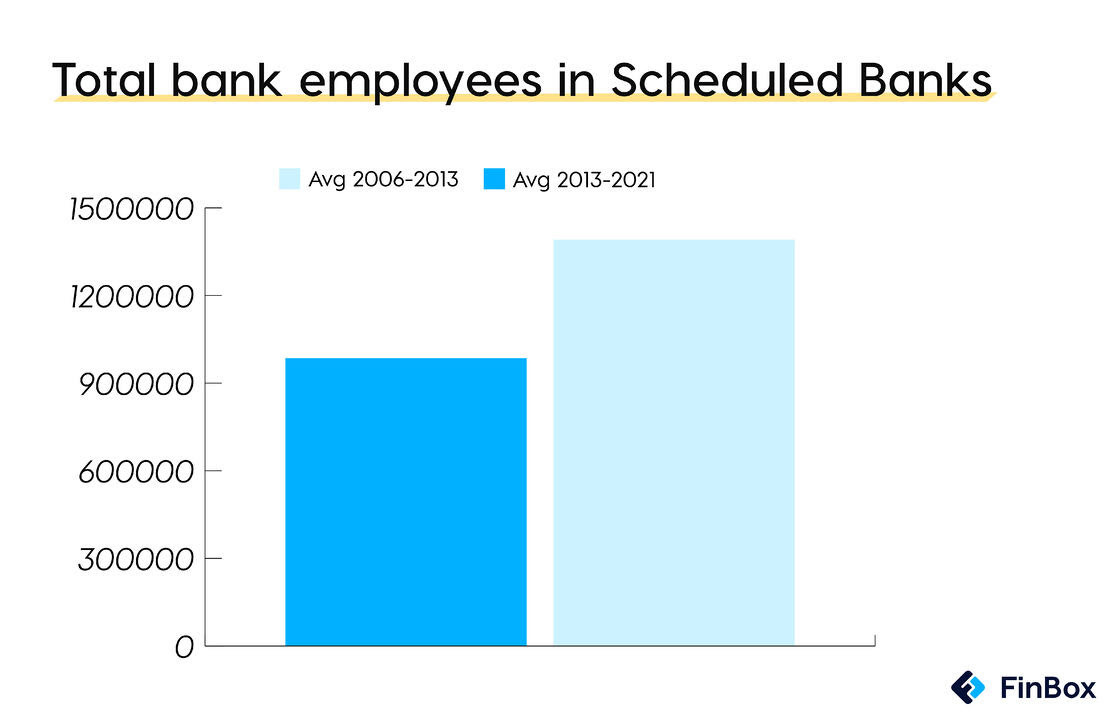 Total bank employees in Scheduled Banks

Avg 2006-2013
Avg 2013-2021

1500000
1200000
900000
600000
300000
0

FinBox